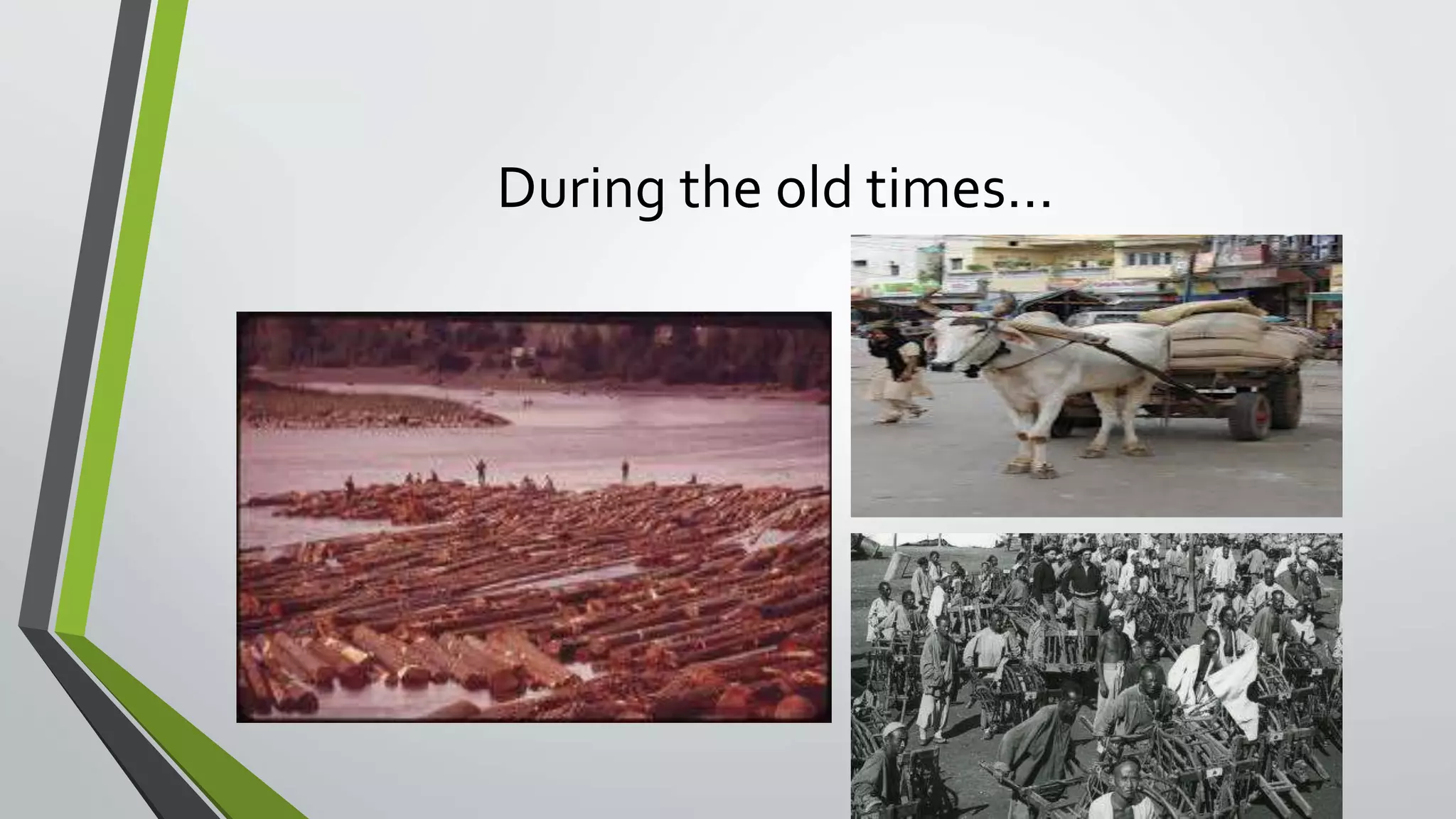 During the old times…